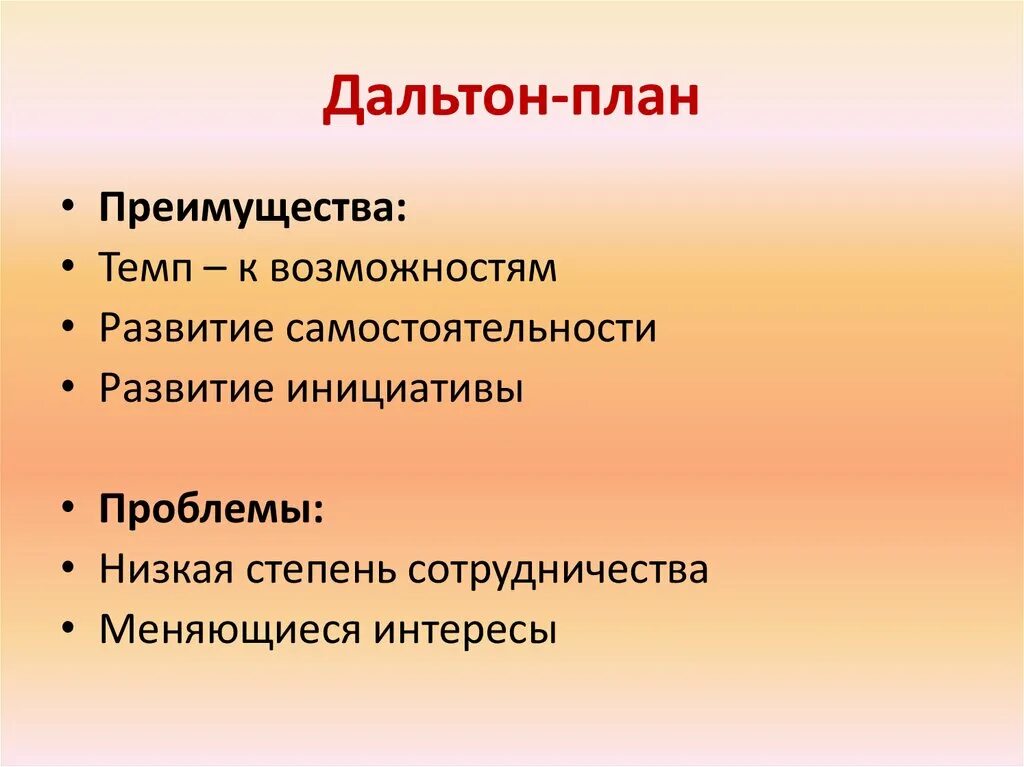 Дальтон-план

• Преимущества:
• Темп – к возможностям
• Развитие самостоятельности
• Развитие инициативы

• Проблемы:
• Низкая степень сотрудничества
• Меняющиеся интересы